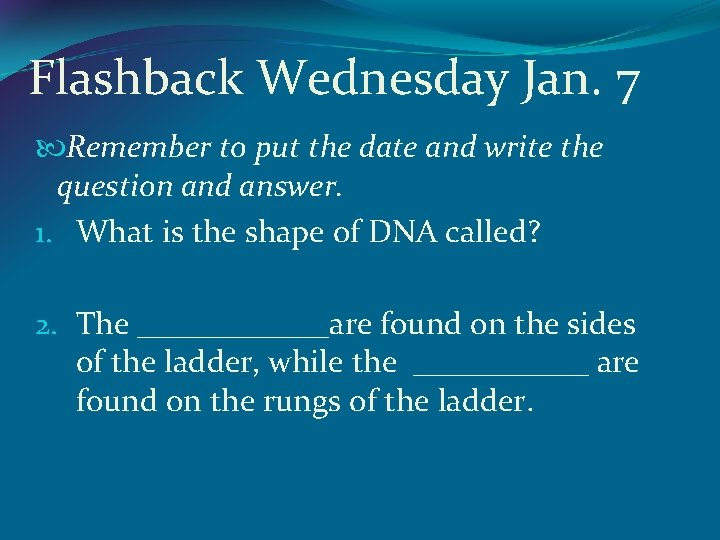 Flashback Wednesday Jan. 7

Remember to put the date and write the question and answer.

1. What is the shape of DNA called?

2. The ____________are found on the sides of the ladder, while the ___________ are found on the rungs of the ladder.